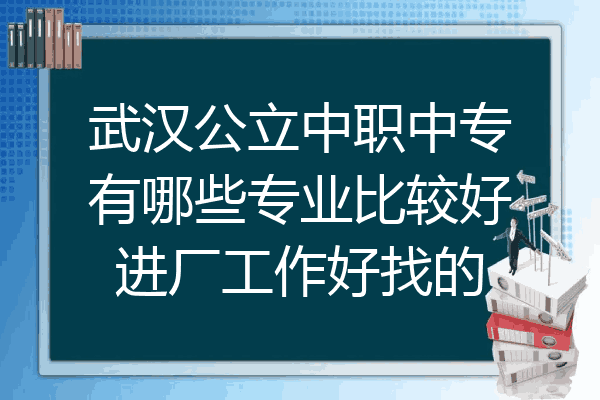 武汉公立中职中专有哪些专业比较好进厂工作好找的